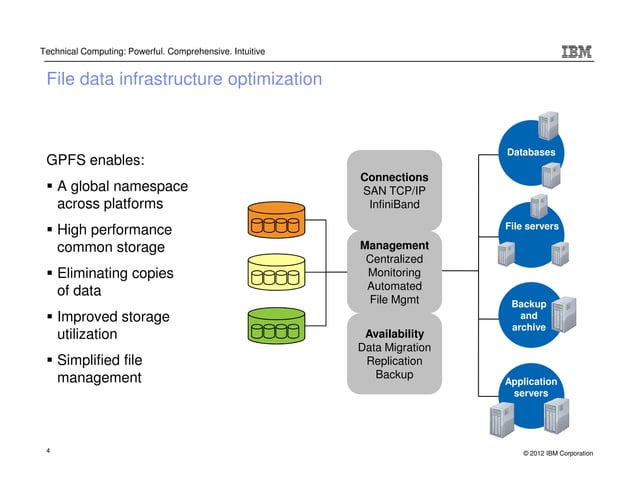 Technical Computing: Powerful. Comprehensive. Intuitive

IBM

File data infrastructure optimization

GPFS enables:

▪ A global namespace across platforms

▪ High performance common storage

▪ Eliminating copies of data

▪ Improved storage utilization

▪ Simplified file management

Connections
SAN TCP/IP
InfiniBand

Management
Centralized
Monitoring
Automated
File Mgmt

Availability
Data Migration
Replication
Backup

Databases

File servers

Backup and archive

Application servers

4

© 2012 IBM Corporation